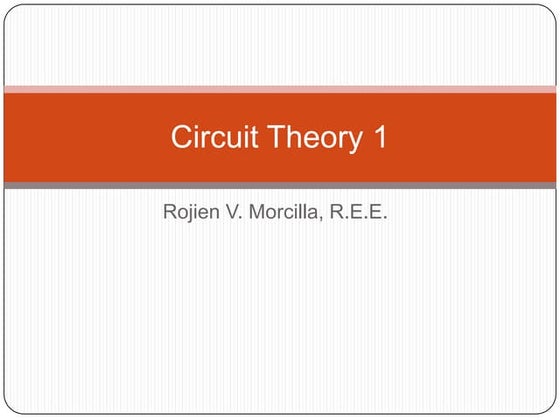 Circuit Theory 1

Rojien V. Morcilla, R.E.E.